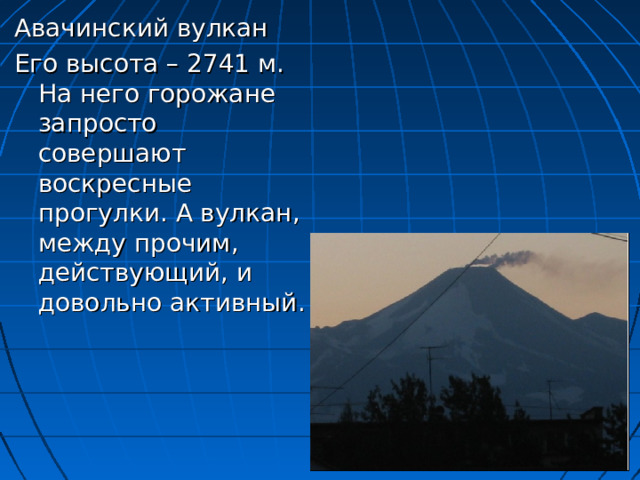 Авачинский вулкан

Его высота – 2741 м. На него горожане запросто совершают воскресные прогулки. А вулкан, между прочим, действующий, и довольно активный.